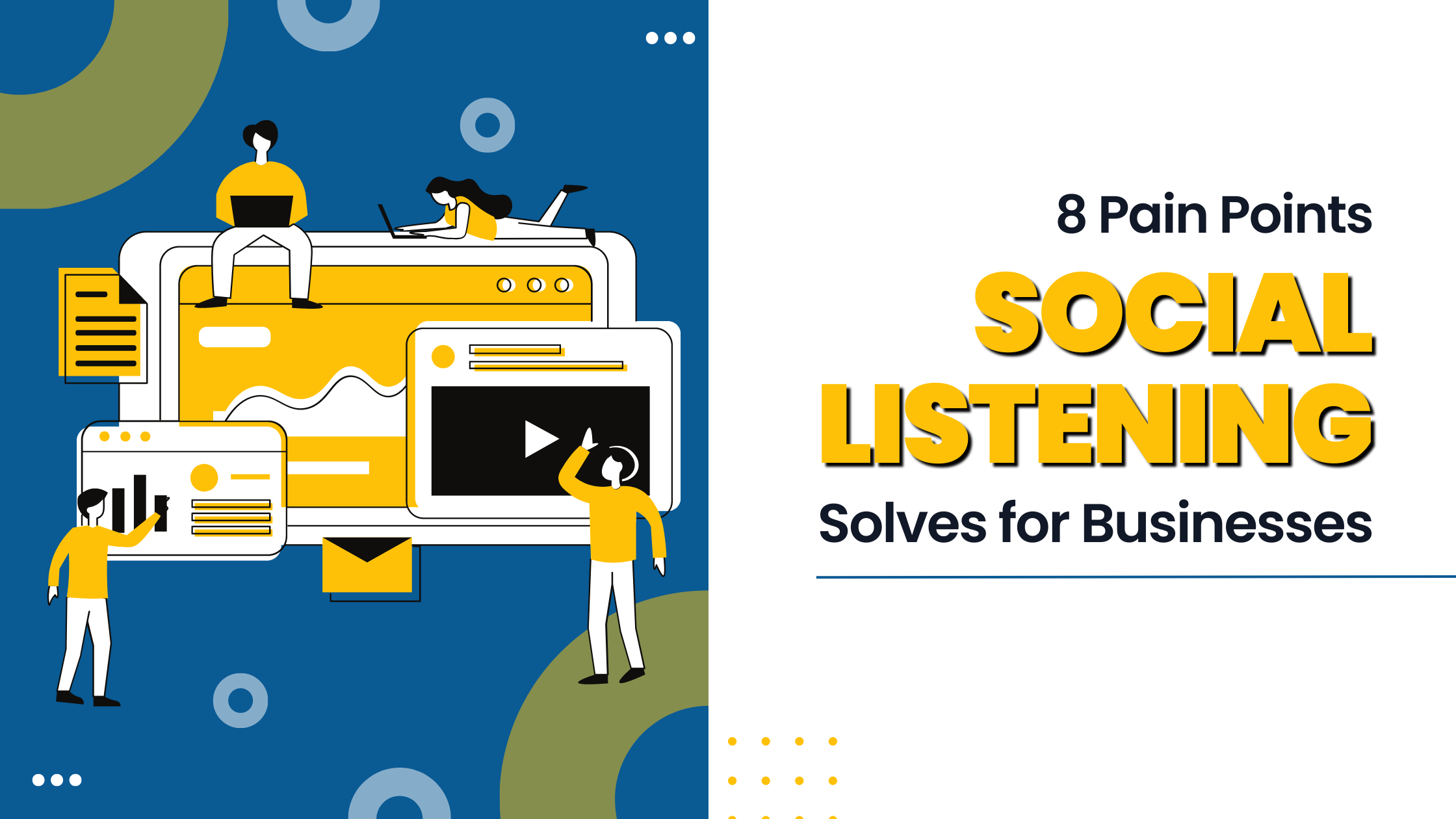 8 Pain Points
SOCIAL
LISTENING
Solves for Businesses